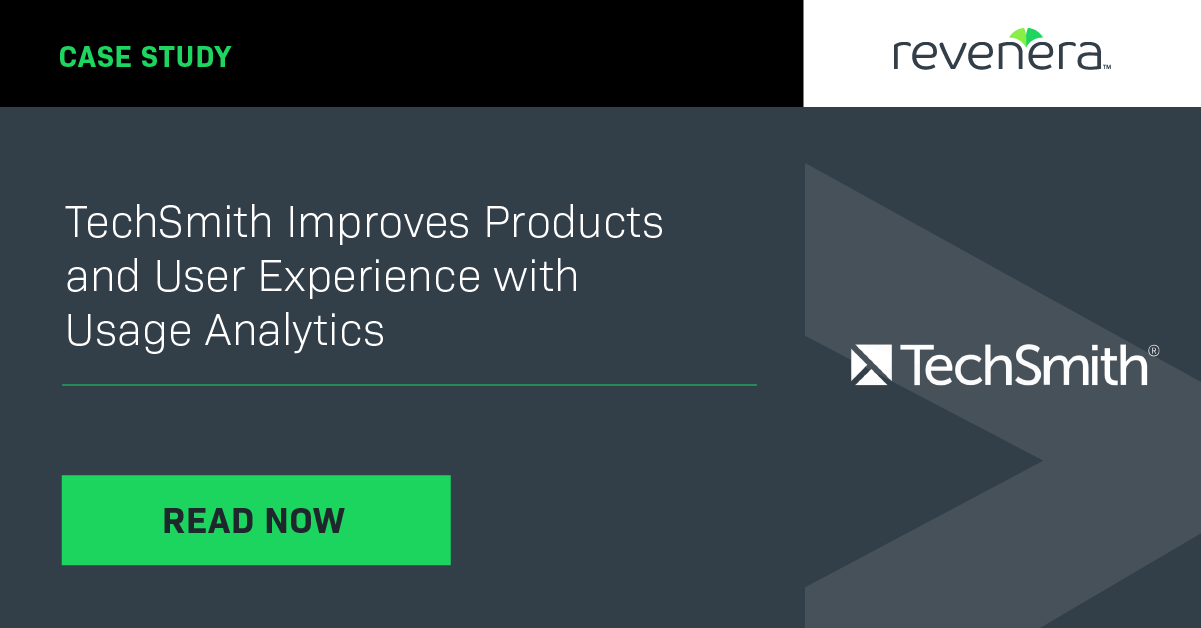 CASE STUDY

revenera™

TechSmith Improves Products and User Experience with Usage Analytics

TechSmith®

READ NOW